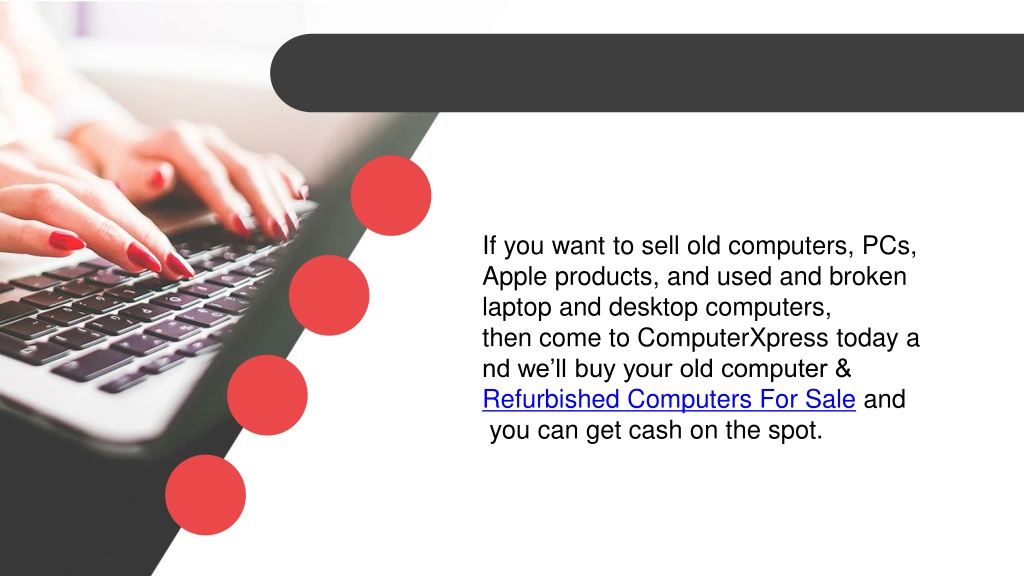 If you want to sell old computers, PCs, Apple products, and used and broken laptop and desktop computers, then come to ComputerXpress today a nd we'll buy your old computer & Refurbished Computers For Sale and you can get cash on the spot.